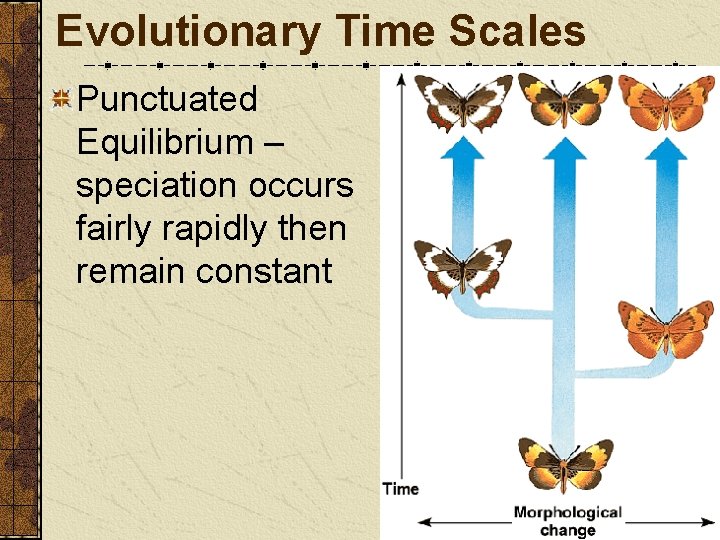 Evolutionary Time Scales

Punctuated Equilibrium – speciation occurs fairly rapidly then remain constant

Time

Morphological change